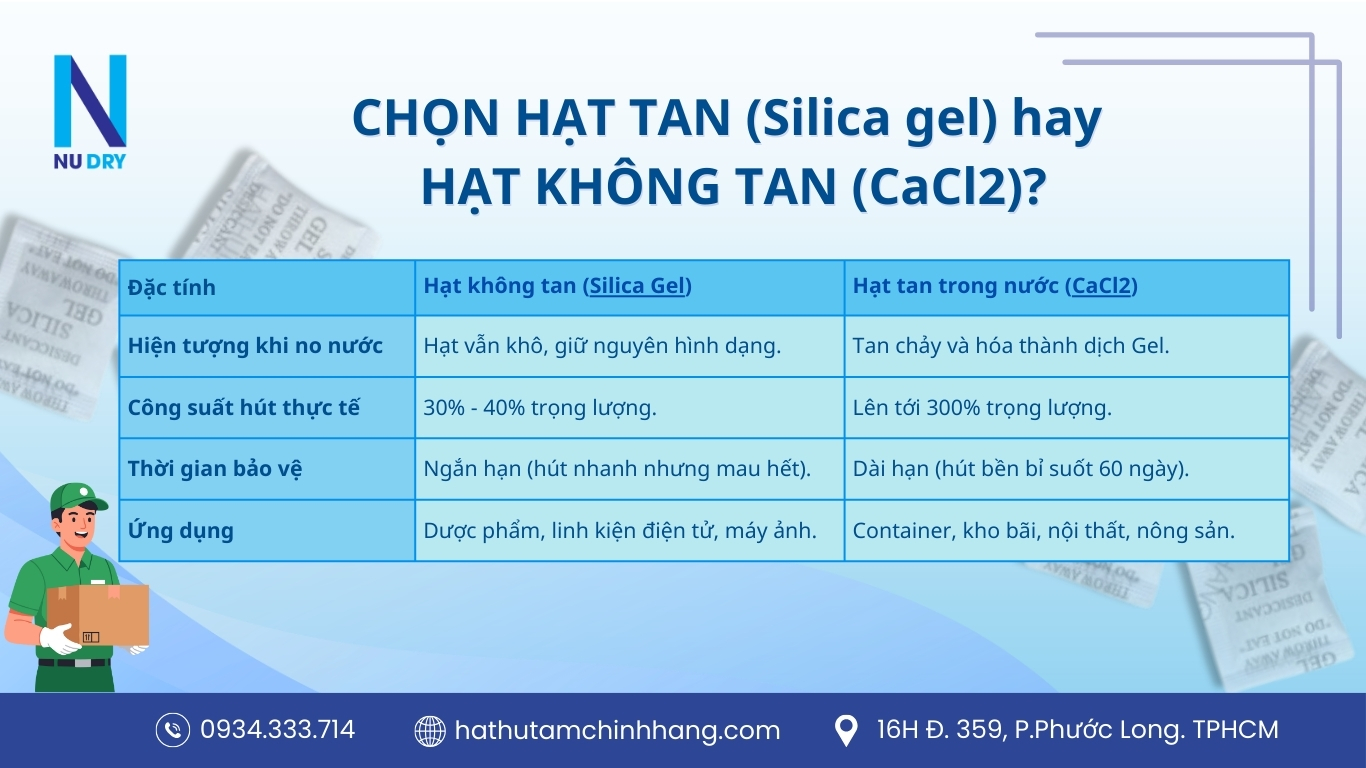 N
NU DRY

CHỌN HẠT TAN (Silica gel) hay HẠT KHÔNG TAN (CaCl2)?

| Đặc tính | Hạt không tan (Silica Gel) | Hạt tan trong nước (CaCl2) |
|---|---|---|
| Hiện tượng khi no nước | Hạt vẫn khô, giữ nguyên hình dạng. | Tan chảy và hóa thành dịch Gel. |
| Công suất hút thực tế | 30% - 40% trọng lượng. | Lên tới 300% trọng lượng. |
| Thời gian bảo vệ | Ngắn hạn (hút nhanh nhưng mau hết). | Dài hạn (hút bền bỉ suốt 60 ngày). |
| Ứng dụng | Dược phẩm, linh kiện điện tử, máy ảnh. | Container, kho bãi, nội thất, nông sản. |

0934.333.714
hathutamchinhhang.com
16H Đ. 359, P.Phước Long. TPHCM